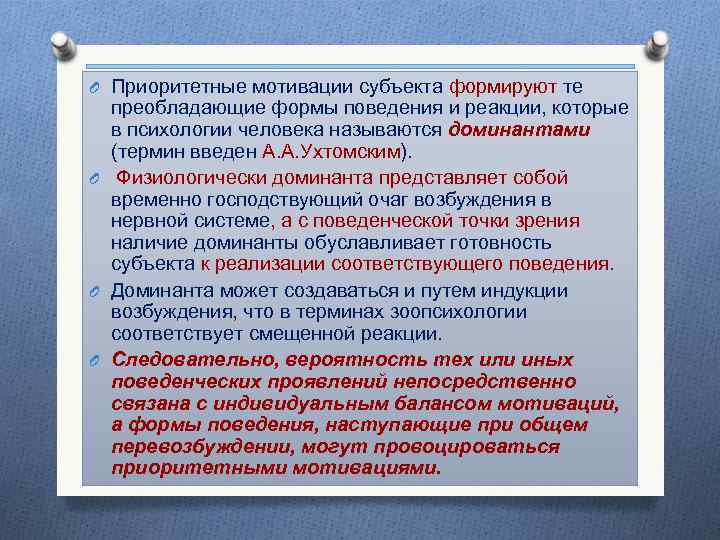 Приоритетные мотивации субъекта формируют те преобладающие формы поведения и реакции, которые в психологии человека называются доминантами (термин введен А.А.Ухтомским).

Физиологически доминанта представляет собой временно господствующий очаг возбуждения в нервной системе, а с поведенческой точки зрения наличие доминанты обуславливает готовность субъекта к реализации соответствующего поведения.

Доминанта может создаваться и путем индукции возбуждения, что в терминах зоопсихологии соответствует смещенной реакции.

Следовательно, вероятность тех или иных поведенческих проявлений непосредственно связана с индивидуальным балансом мотиваций, а формы поведения, наступающие при общем перевозбуждении, могут провоцироваться приоритетными мотивациями.